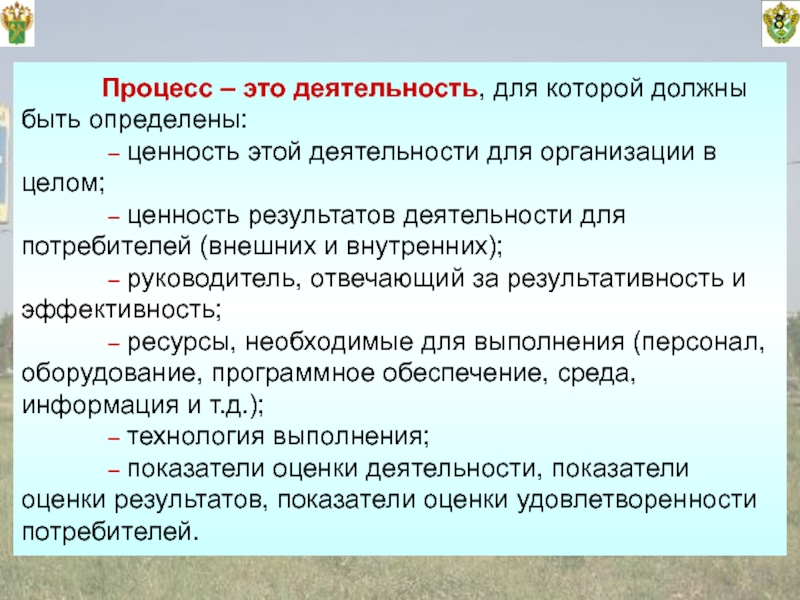 8

Процесс – это деятельность, для которой должны быть определены:

– ценность этой деятельности для организации в целом;

– ценность результатов деятельности для потребителей (внешних и внутренних);

– руководитель, отвечающий за результативность и эффективность;

– ресурсы, необходимые для выполнения (персонал, оборудование, программное обеспечение, среда, информация и т.д.);

– технология выполнения;

– показатели оценки деятельности, показатели оценки результатов, показатели оценки удовлетворенности потребителей.